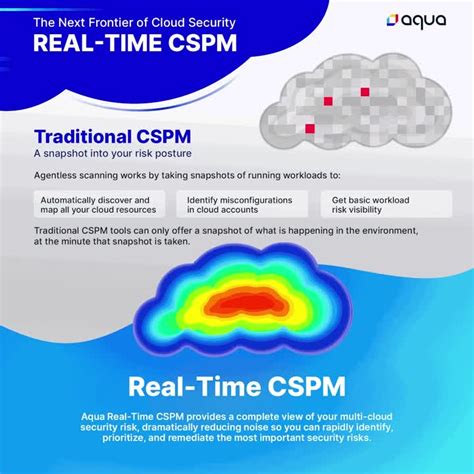 The Next Frontier of Cloud Security
REAL-TIME CSPM

aqua

Traditional CSPM
A snapshot into your risk posture

Agentless scanning works by taking snapshots of running workloads to:

Automatically discover and map all your cloud resources

Identify misconfigurations in cloud accounts

Get basic workload risk visibility

Traditional CSPM tools can only offer a snapshot of what is happening in the environment, at the minute that snapshot is taken.

Real-Time CSPM

Aqua Real-Time CSPM provides a complete view of your multi-cloud security risk, dramatically reducing noise so you can rapidly identify, prioritize, and remediate the most important security risks.